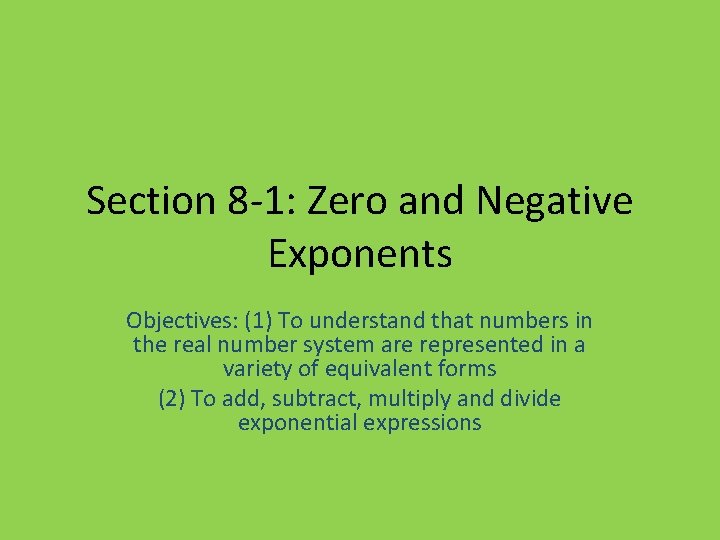 Section 8-1: Zero and Negative Exponents

Objectives: (1) To understand that numbers in the real number system are represented in a variety of equivalent forms

(2) To add, subtract, multiply and divide exponential expressions